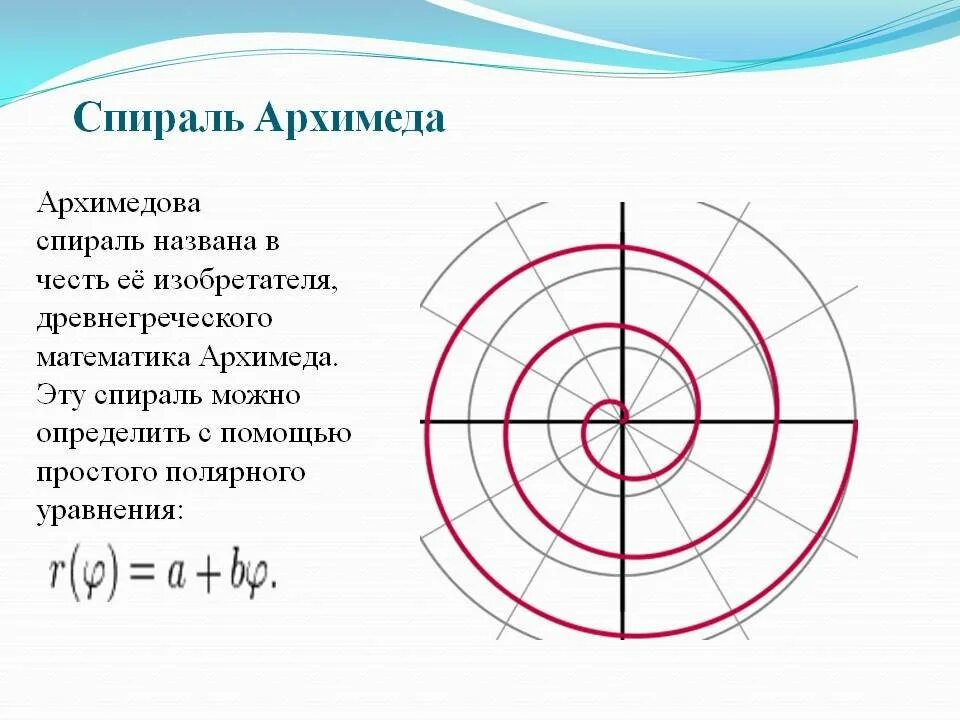 Спираль Архимеда

Архимедова спираль названа в честь её изобретателя, древнегреческого математика Архимеда. Эту спираль можно определить с помощью простого полярного уравнения:

$r(\varphi) = a + b\varphi.$